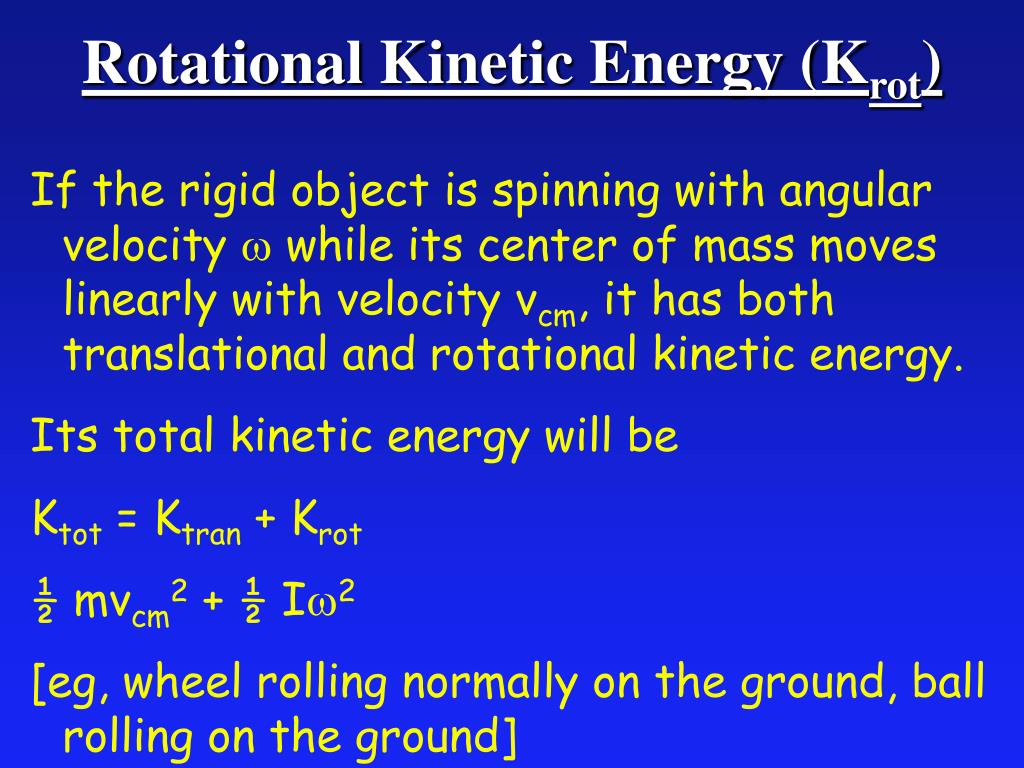 Rotational Kinetic Energy ($K_{rot}$)

If the rigid object is spinning with angular velocity $\omega$ while its center of mass moves linearly with velocity $v_{cm}$, it has both translational and rotational kinetic energy.

Its total kinetic energy will be

$K_{tot} = K_{tran} + K_{rot}$

$\frac{1}{2} mv_{cm}^2 + \frac{1}{2} I\omega^2$

[eg, wheel rolling normally on the ground, ball rolling on the ground]